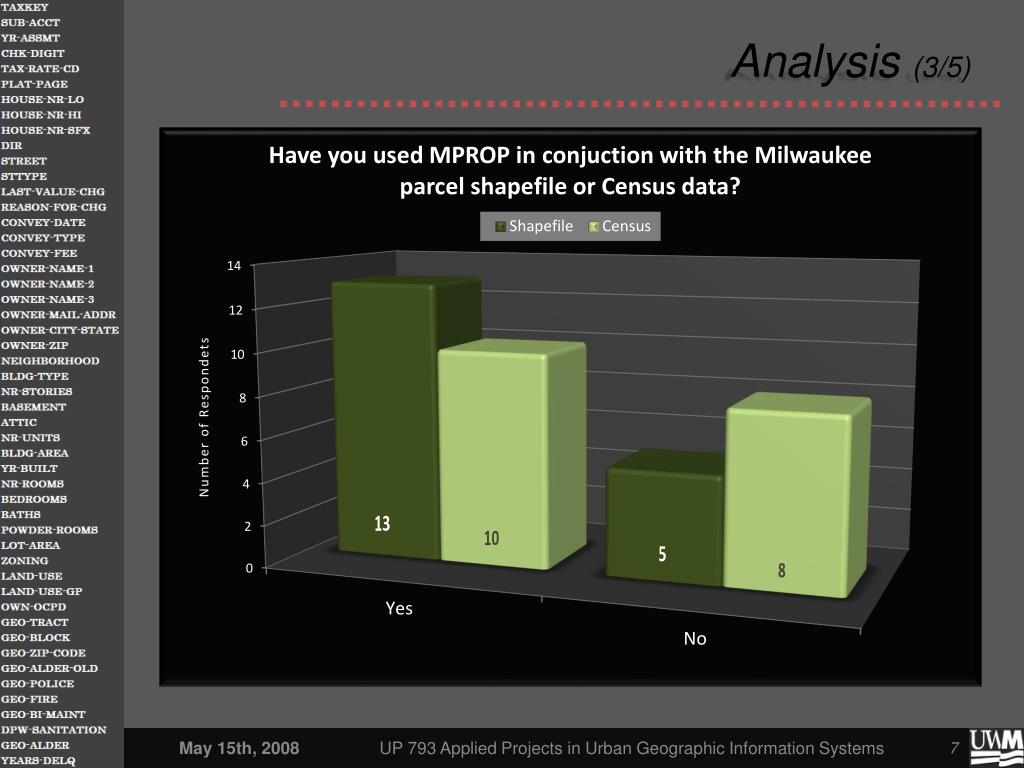 TAXKEY
SUB-ACCT
YR-ASSMT
CHK-DIGIT
TAX-RATE-CD
PLAT-PAGE
HOUSE-NR-LO
HOUSE-NR-HI
HOUSE-NR-SFX
DIR
STREET
STTYPE
LAST-VALUE-CHG
REASON-FOR-CHG
CONVEY-DATE
CONVEY-TYPE
CONVEY-FEE
OWNER-NAME-1
OWNER-NAME-2
OWNER-NAME-3
OWNER-MAIL-ADDR
OWNER-CITY-STATE
OWNER-ZIP
NEIGHBORHOOD
BLDG-TYPE
NR-STORIES
BASEMENT
ATTIC
NR-UNITS
BLDG-AREA
YR-BUILT
NR-ROOMS
BEDROOMS
BATHS
POWDER-ROOMS
LOT-AREA
ZONING
LAND-USE
LAND-USE-GP
OWN-OCPD
GEO-TRACT
GEO-BLOCK
GEO-ZIP-CODE
GEO-ALDER-OLD
GEO-POLICE
GEO-FIRE
GEO-BI-MAINT
DPW-SANITATION
GEO-ALDER
YEARS-DELQ

Analysis (3/5)

Have you used MPROP in conjuction with the Milwaukee parcel shapefile or Census data?

Shapefile Census

Number of Respondets

14
12
10
8
6
4
2
0

13
10
5
8

Yes
No

May 15th, 2008
UP 793 Applied Projects in Urban Geographic Information Systems
7
UWM